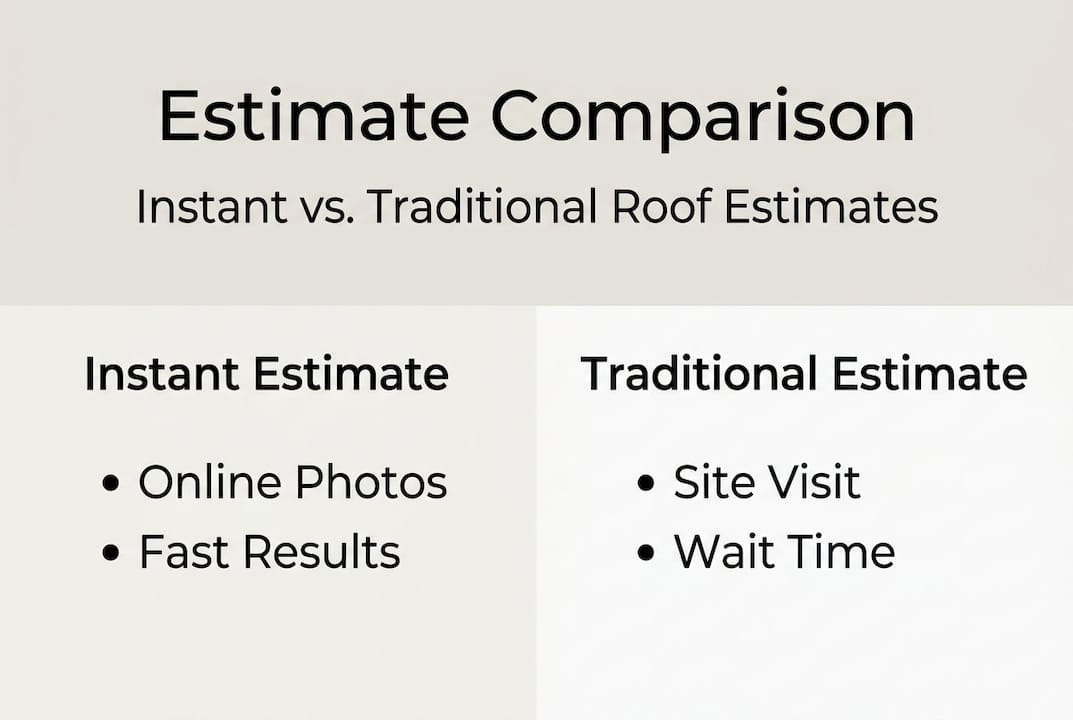 Estimate Comparison

Instant vs. Traditional Roof Estimates

Instant Estimate

• Online Photos
• Fast Results

Traditional Estimate

• Site Visit
• Wait Time